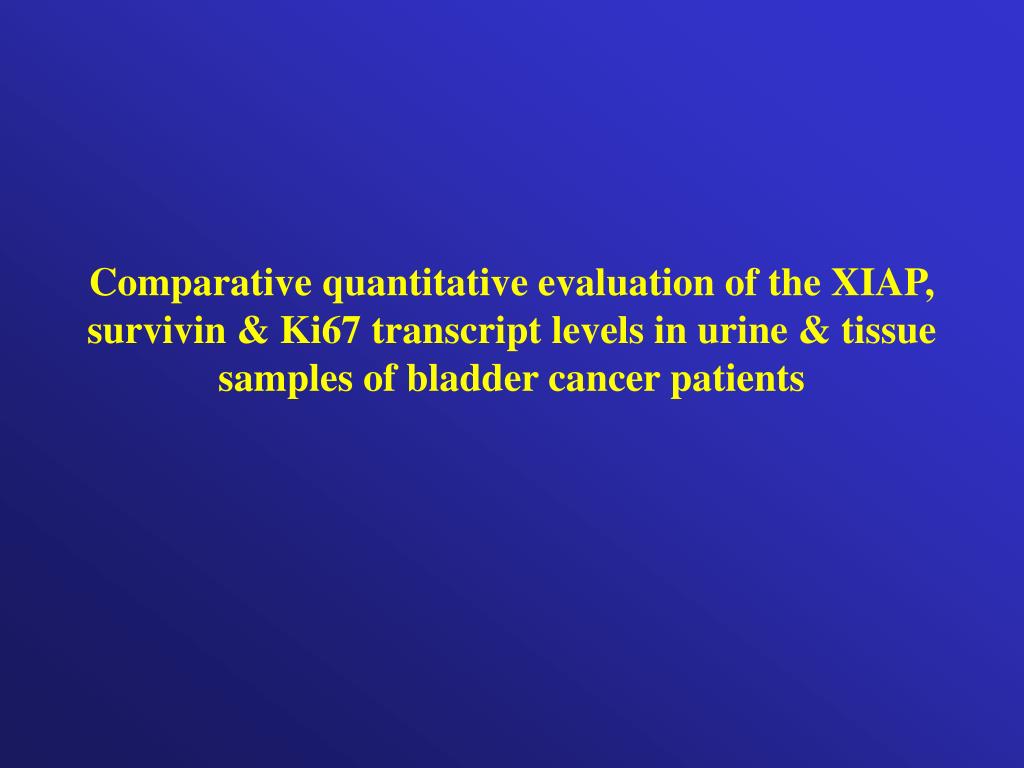 Comparative quantitative evaluation of the XIAP, survivin & Ki67 transcript levels in urine & tissue samples of bladder cancer patients